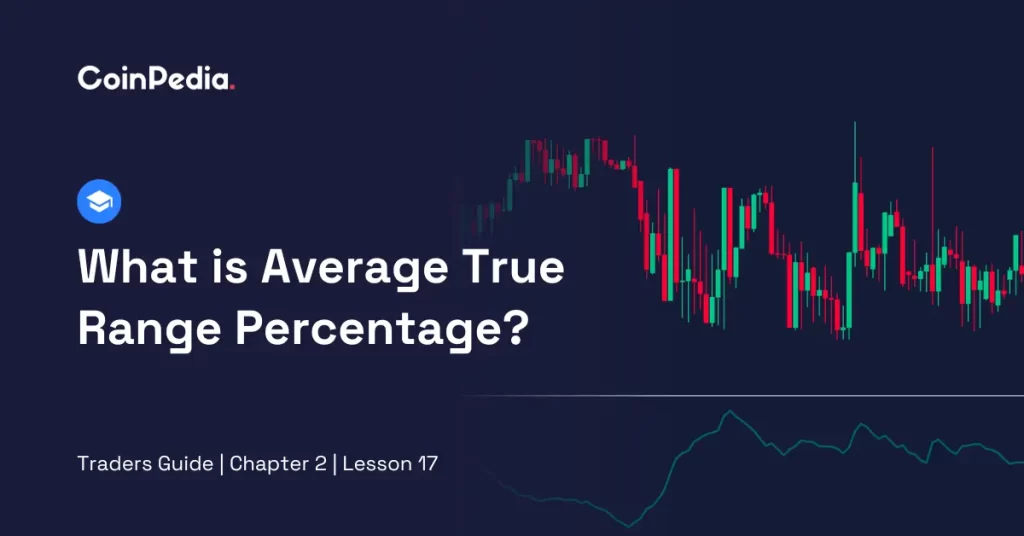 CoinPedia.

What is Average True Range Percentage?

Traders Guide | Chapter 2 | Lesson 17